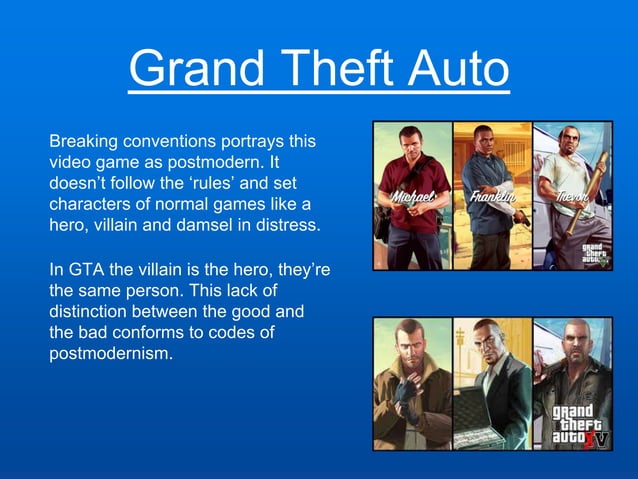 Grand Theft Auto

Breaking conventions portrays this video game as postmodern. It doesn't follow the 'rules' and set characters of normal games like a hero, villain and damsel in distress.

In GTA the villain is the hero, they're the same person. This lack of distinction between the good and the bad conforms to codes of postmodernism.

Michael
Franklin
Trevor
grand theft auto V

grand theft auto IV